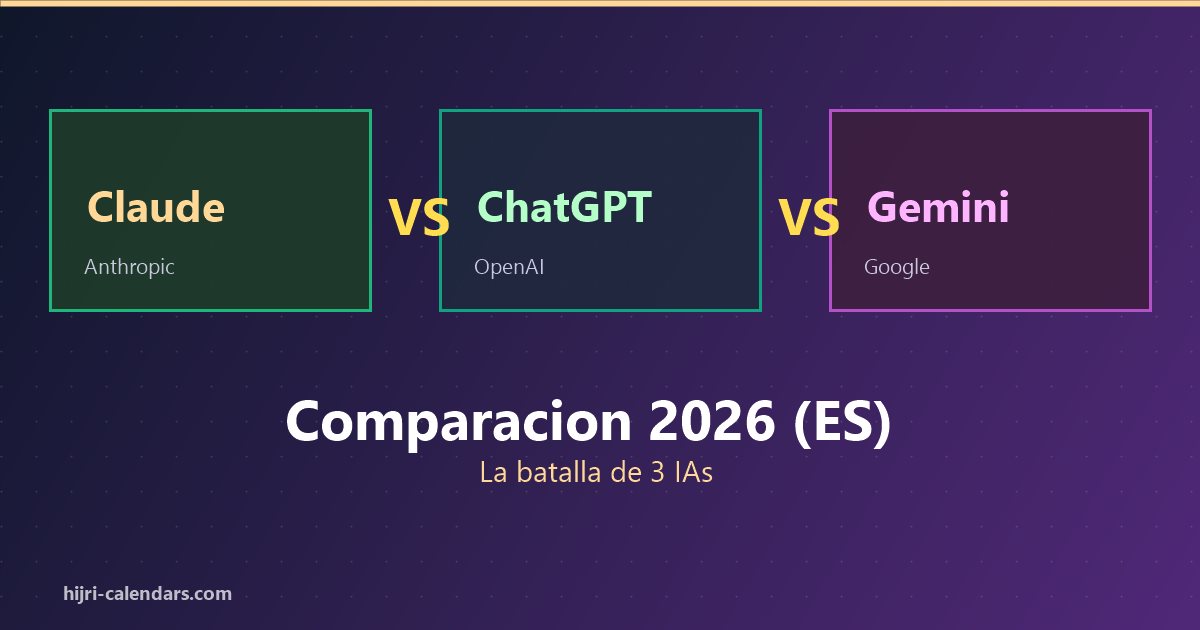 Claude
Anthropic

VS

ChatGPT
OpenAI

VS

Gemini
Google

Comparacion 2026 (ES)
La batalla de 3 IAs

hijri-calendars.com